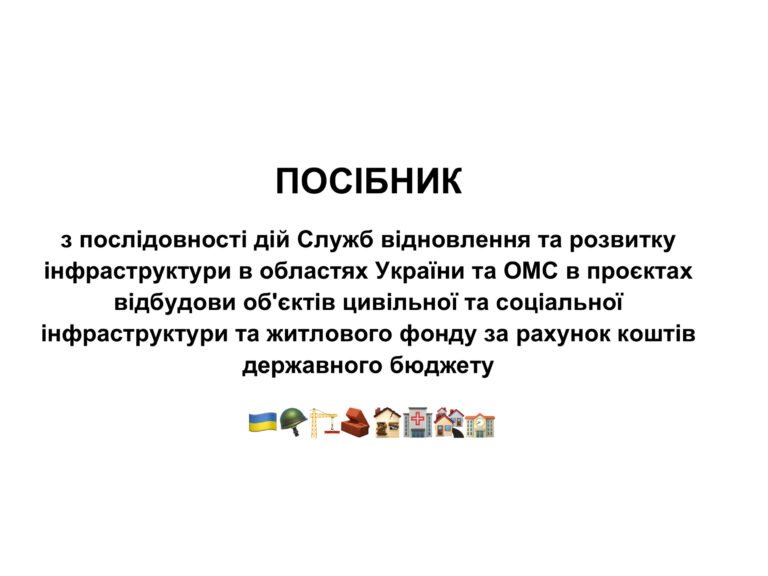 ПОСІБНИК

з послідовності дій Служб відновлення та розвитку інфраструктури в областях України та ОМС в проєктах відбудови об'єктів цивільної та соціальної інфраструктури та житлового фонду за рахунок коштів державного бюджету